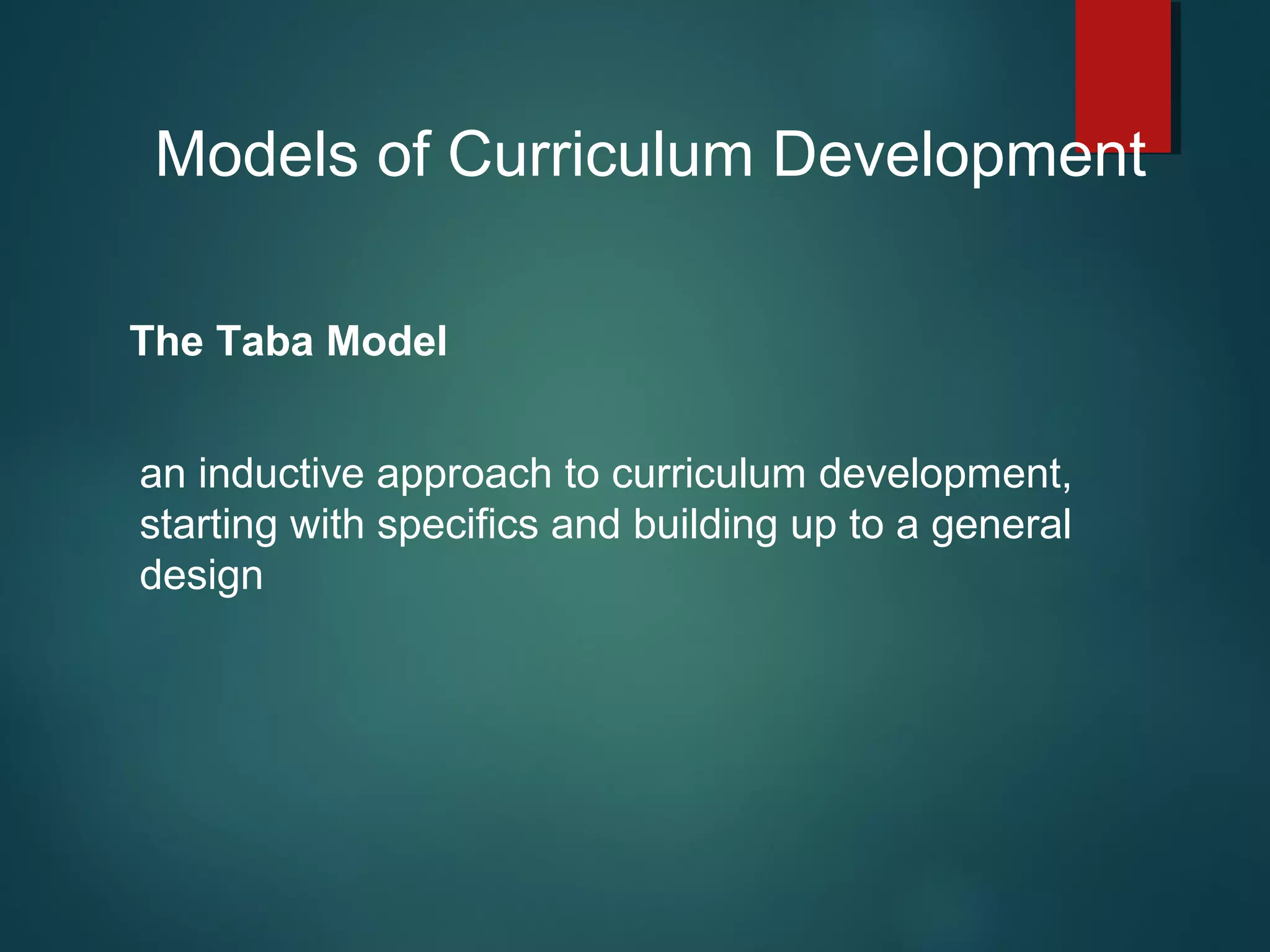 Models of Curriculum Development

The Taba Model

an inductive approach to curriculum development, starting with specifics and building up to a general design